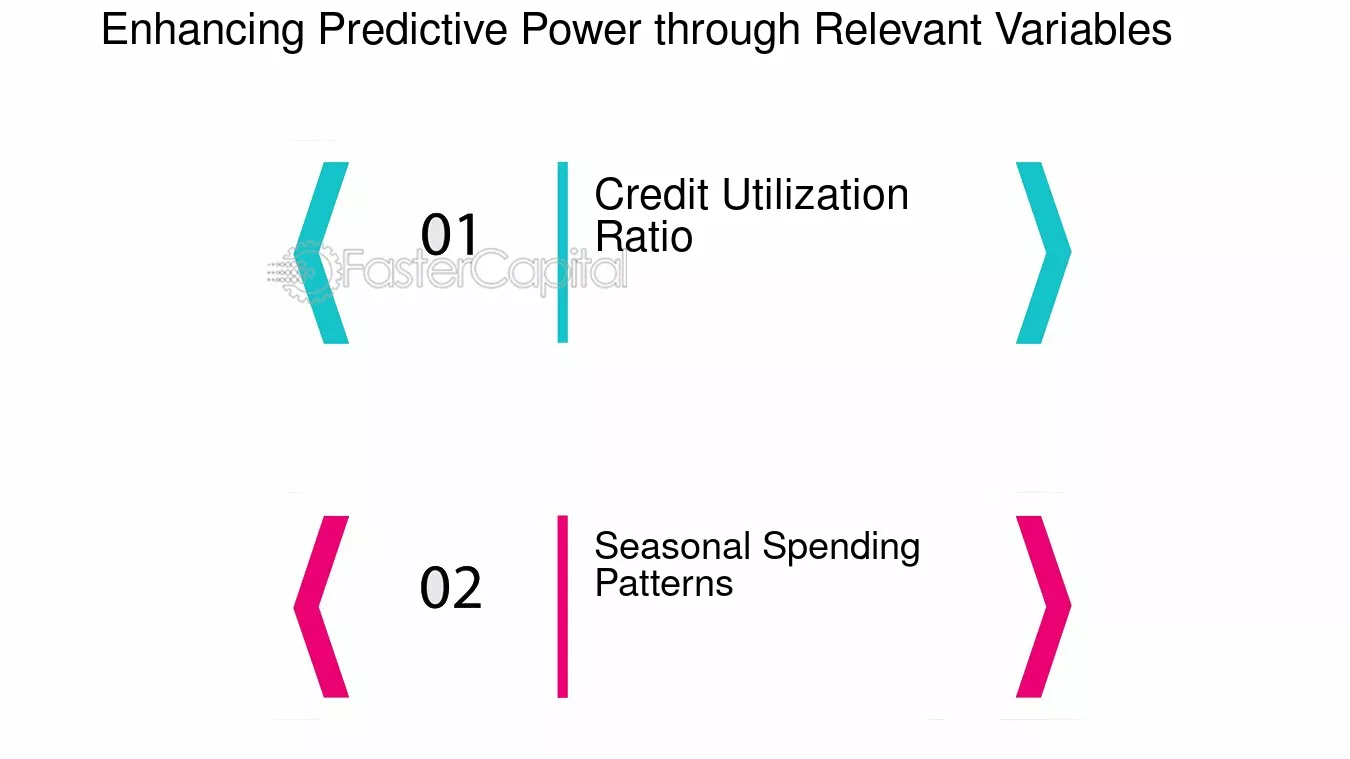 Enhancing Predictive Power through Relevant Variables

01

Credit Utilization Ratio

FasterCapital

02

Seasonal Spending Patterns